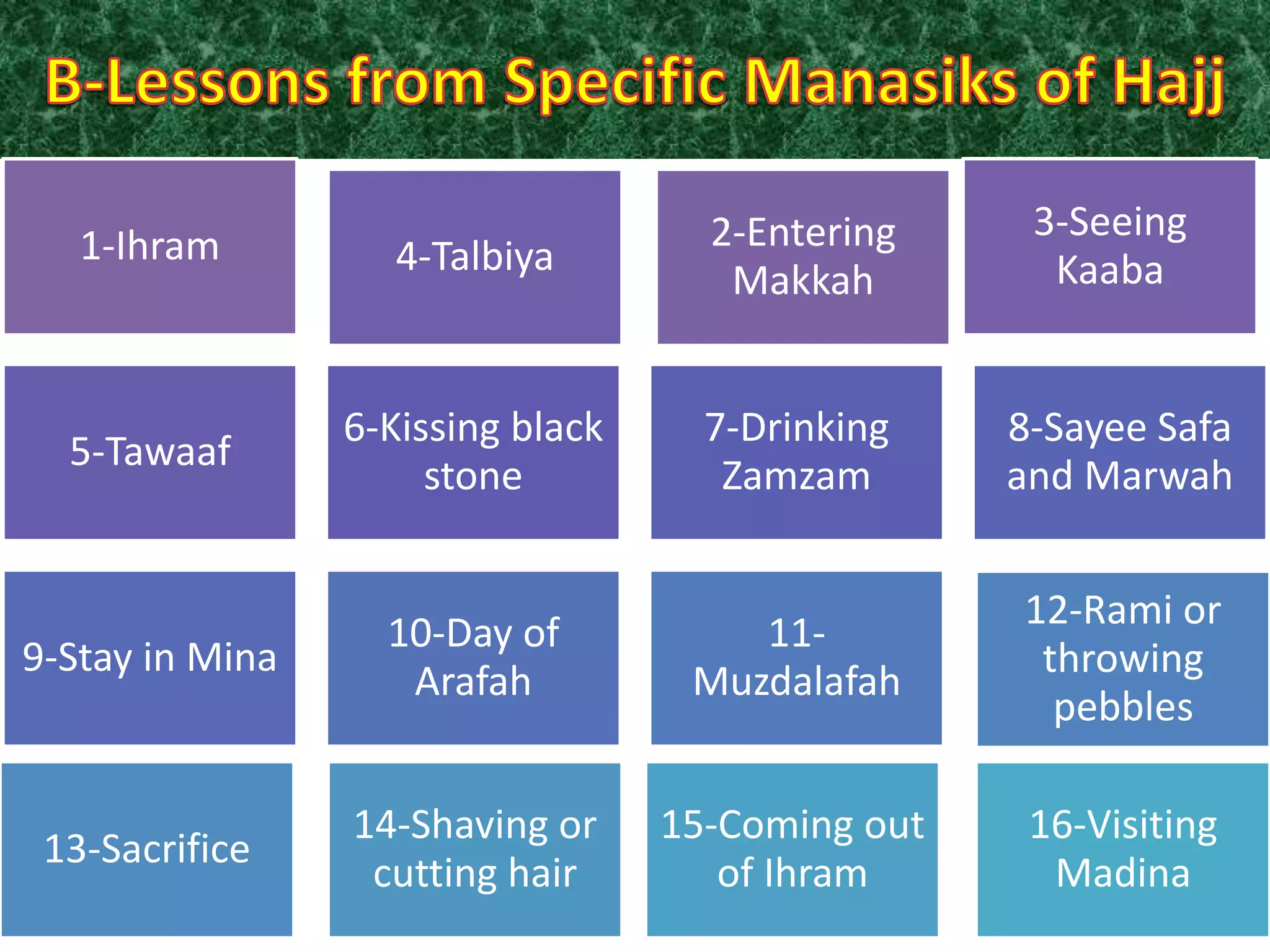 B-Lessons from Specific Manasiks of Hajj

1-Ihram

4-Talbiya

2-Entering Makkah

3-Seeing Kaaba

5-Tawaaf

6-Kissing black stone

7-Drinking Zamzam

8-Sayee Safa and Marwah

9-Stay in Mina

10-Day of Arafah

11-Muzdalafah

12-Rami or throwing pebbles

13-Sacrifice

14-Shaving or cutting hair

15-Coming out of Ihram

16-Visiting Madina